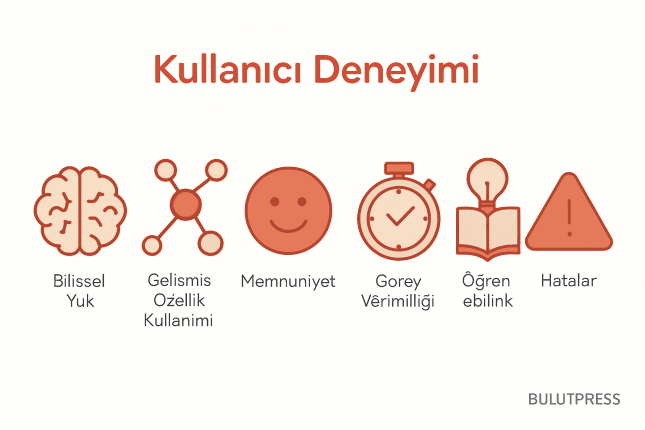 Kullanıcı Deneyimi

Bilissel Yuk

Gelismis Ożellik Kullanimi

Memnuniyet

Gorey Vêrimilliği

Ôğren ebilink

Hatalar

BULUTPRESS